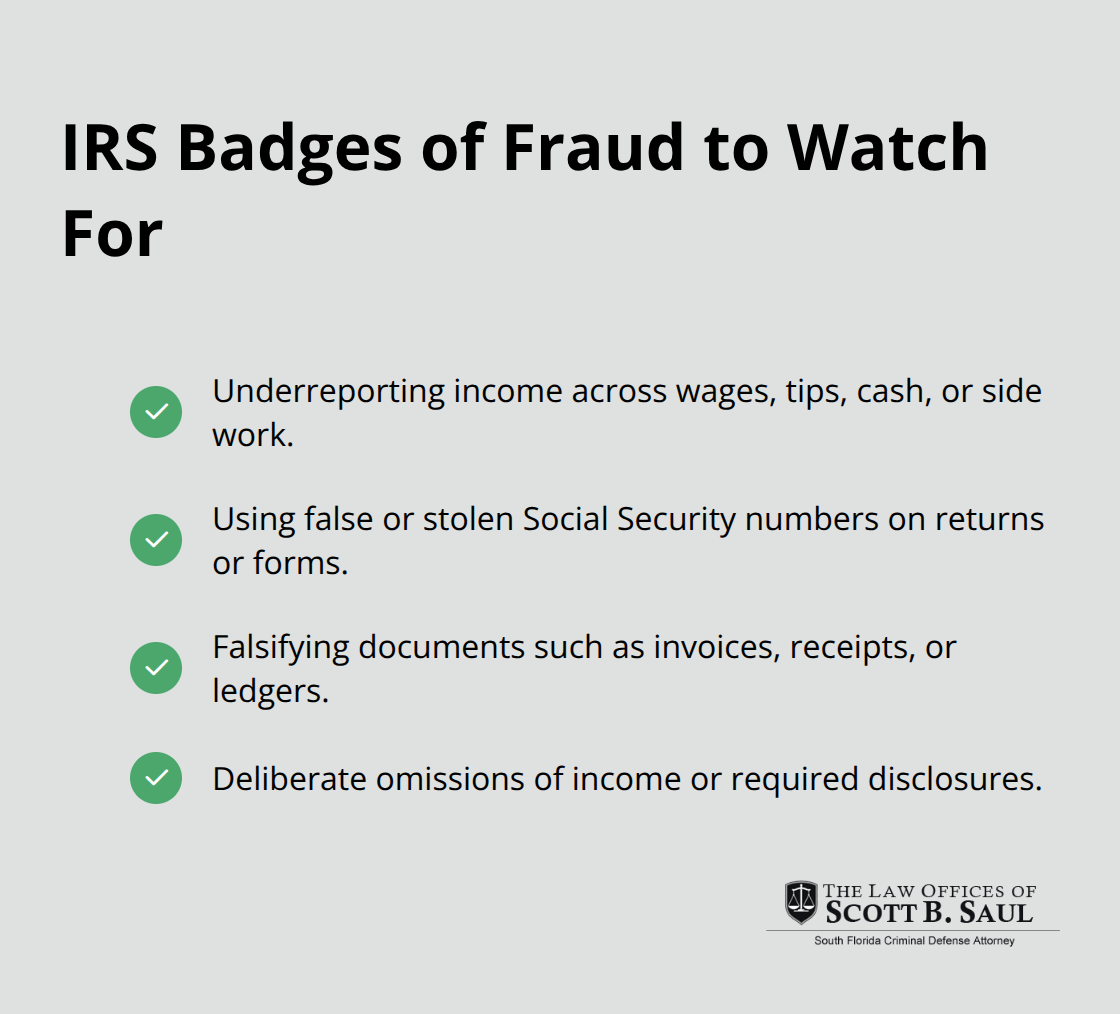 IRS Badges of Fraud to Watch For

Underreporting income across wages, tips, cash, or side work.

Using false or stolen Social Security numbers on returns or forms.

Falsifying documents such as invoices, receipts, or ledgers.

Deliberate omissions of income or required disclosures.

THE LAW OFFICES OF
SCOTT B. SAUL
South Florida Criminal Defense Attorney